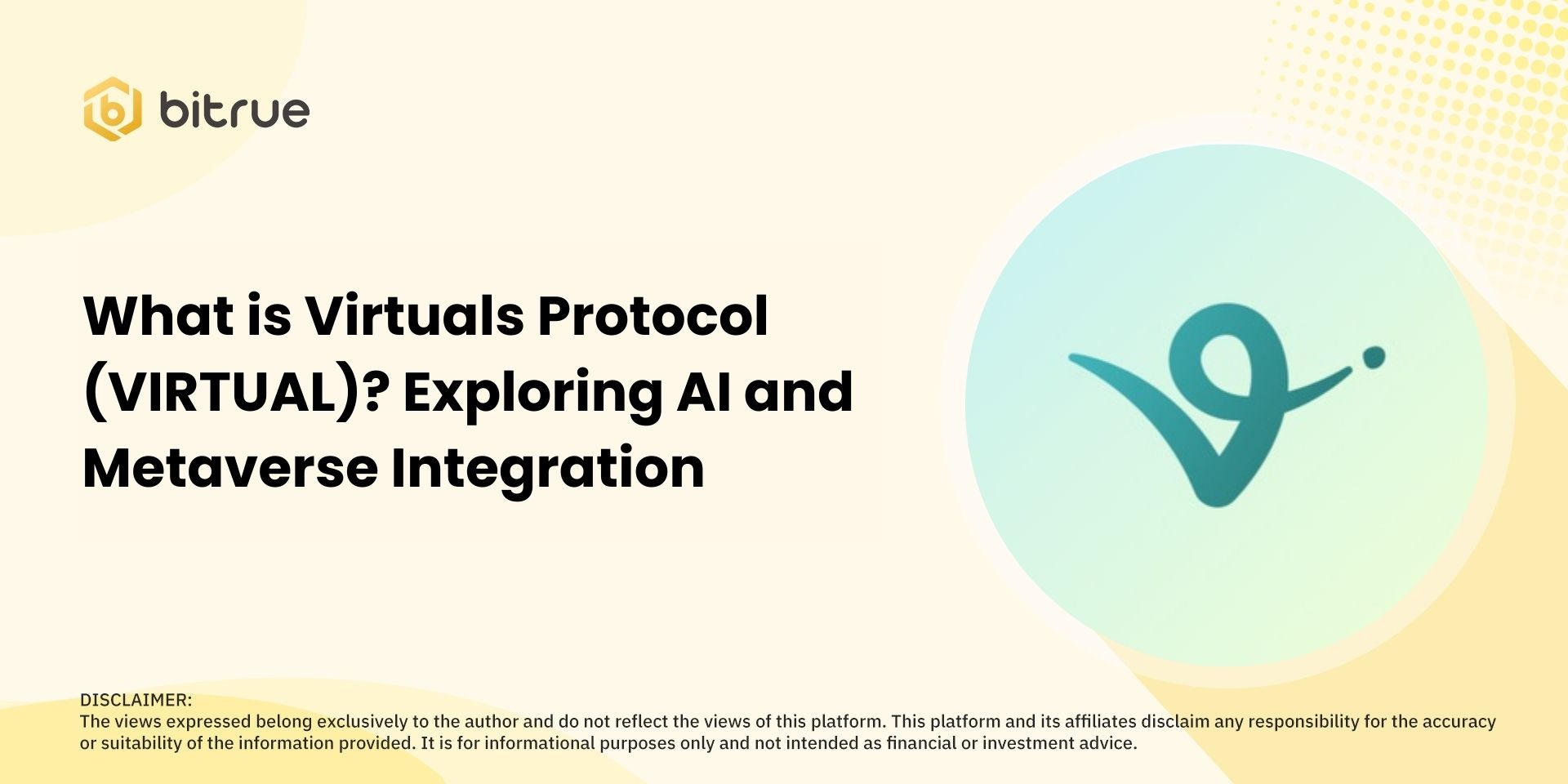 bitrue

What is Virtuals Protocol (VIRTUAL)? Exploring AI and Metaverse Integration

DISCLAIMER:
The views expressed belong exclusively to the author and do not reflect the views of this platform. This platform and its affiliates disclaim any responsibility for the accuracy or suitability of the information provided. It is for informational purposes only and not intended as financial or investment advice.